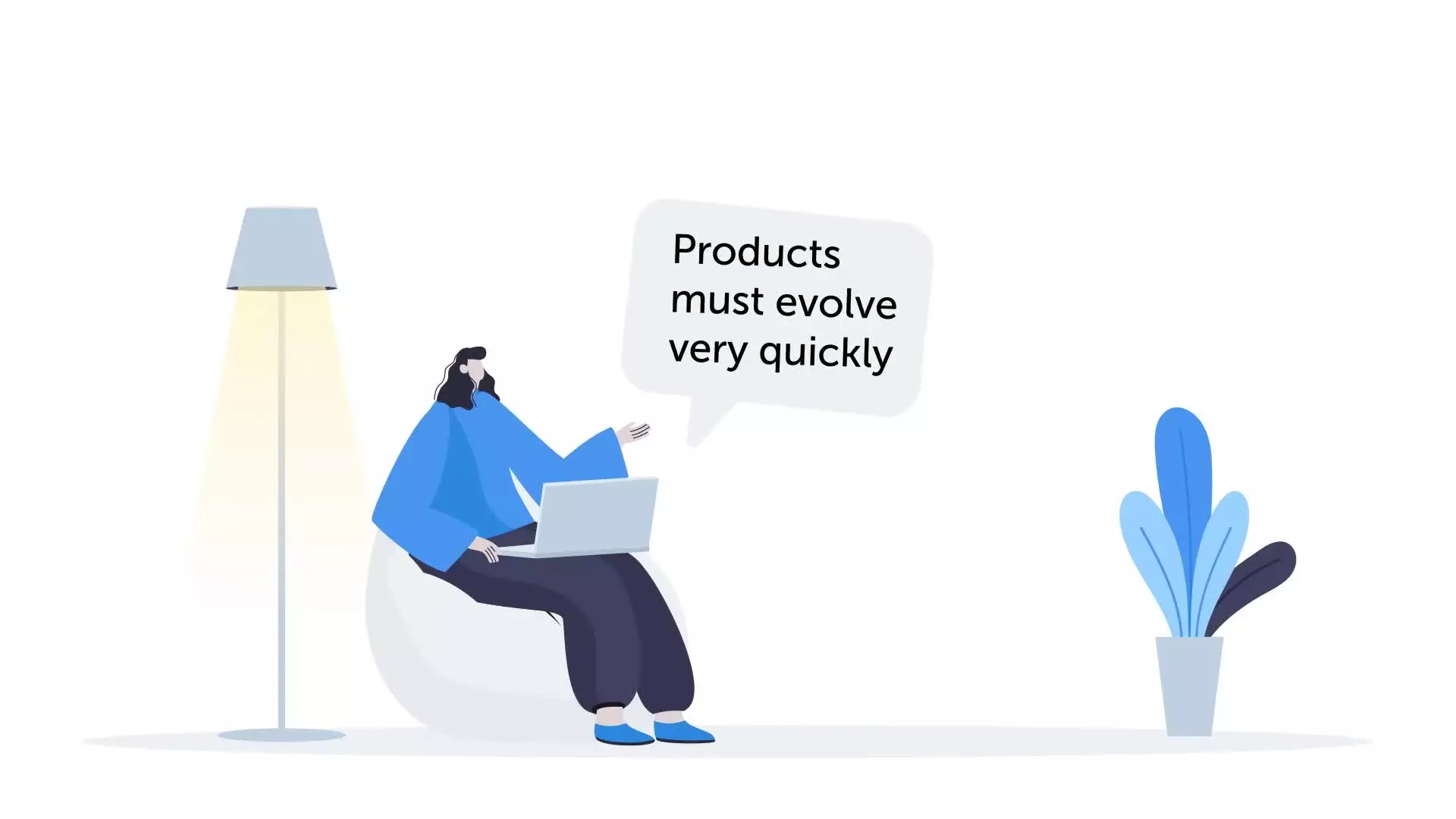 Products must evolve very quickly